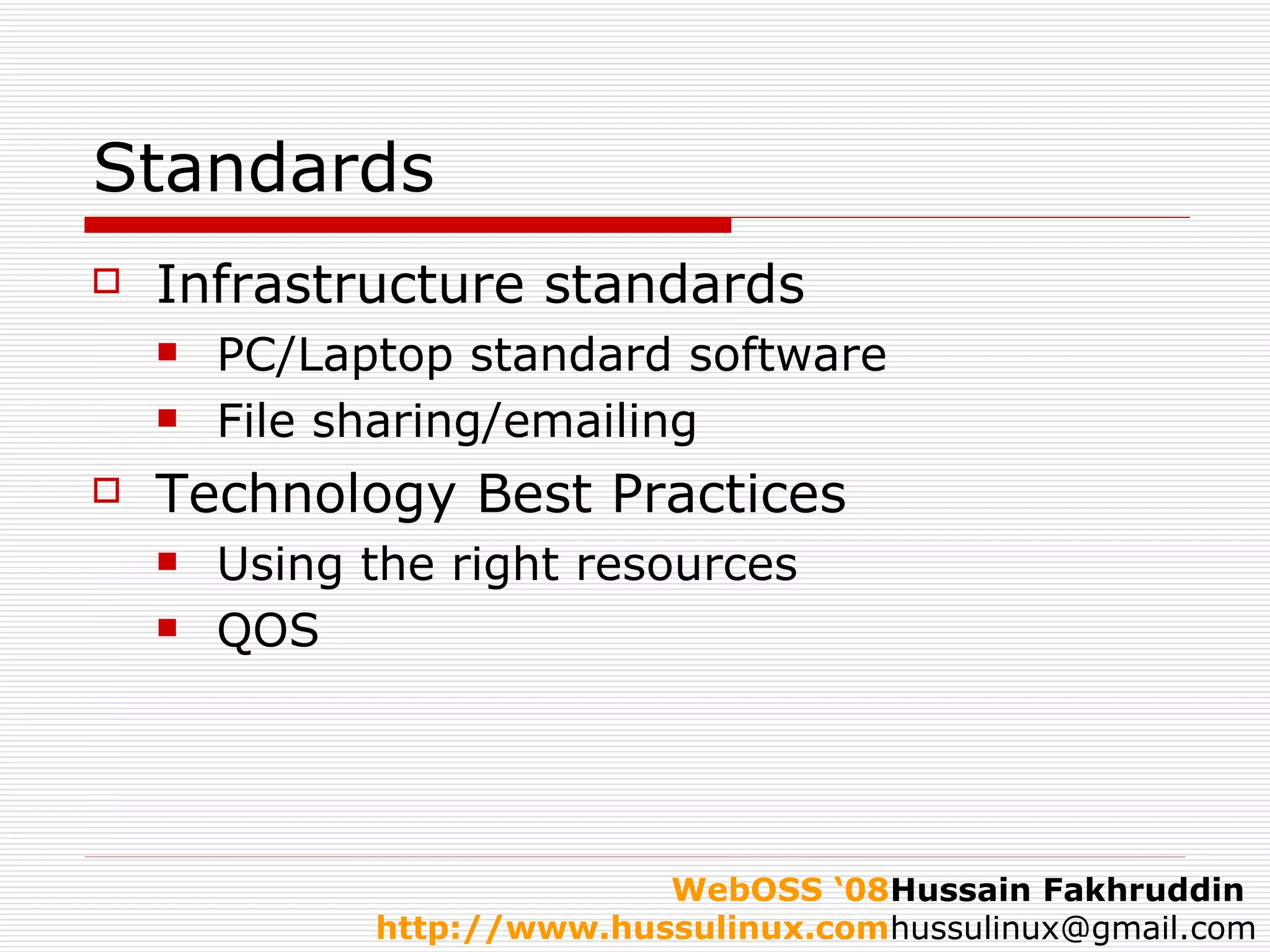 Standards

Infrastructure standards
PC/Laptop standard software
File sharing/emailing
Technology Best Practices
Using the right resources
QOS

WebOSS ‘08Hussain Fakhruddin
http://www.hussulinux.comhussulinux@gmail.com